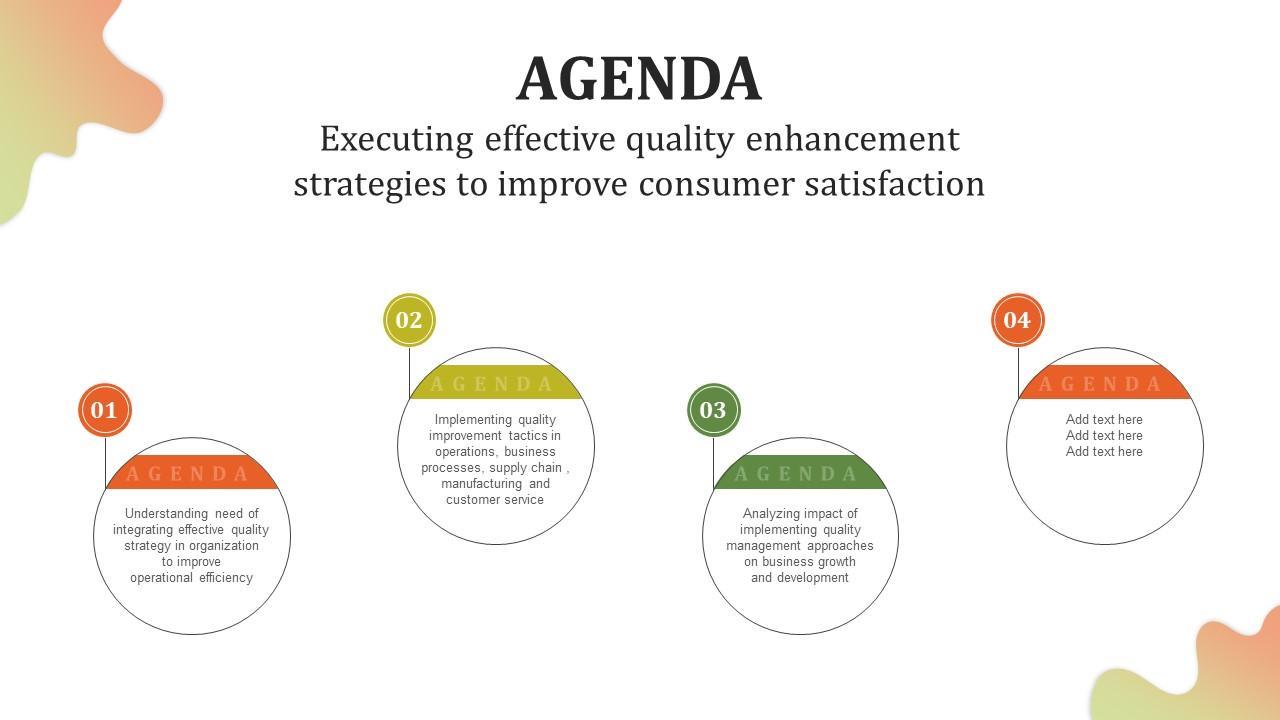 AGENDA
Executing effective quality enhancement strategies to improve consumer satisfaction

01
AGENDA
Understanding need of integrating effective quality strategy in organization to improve operational efficiency

02
AGENDA
Implementing quality improvement tactics in operations, business processes, supply chain , manufacturing and customer service

03
AGENDA
Analyzing impact of implementing quality management approaches on business growth and development

04
AGENDA
Add text here
Add text here
Add text here